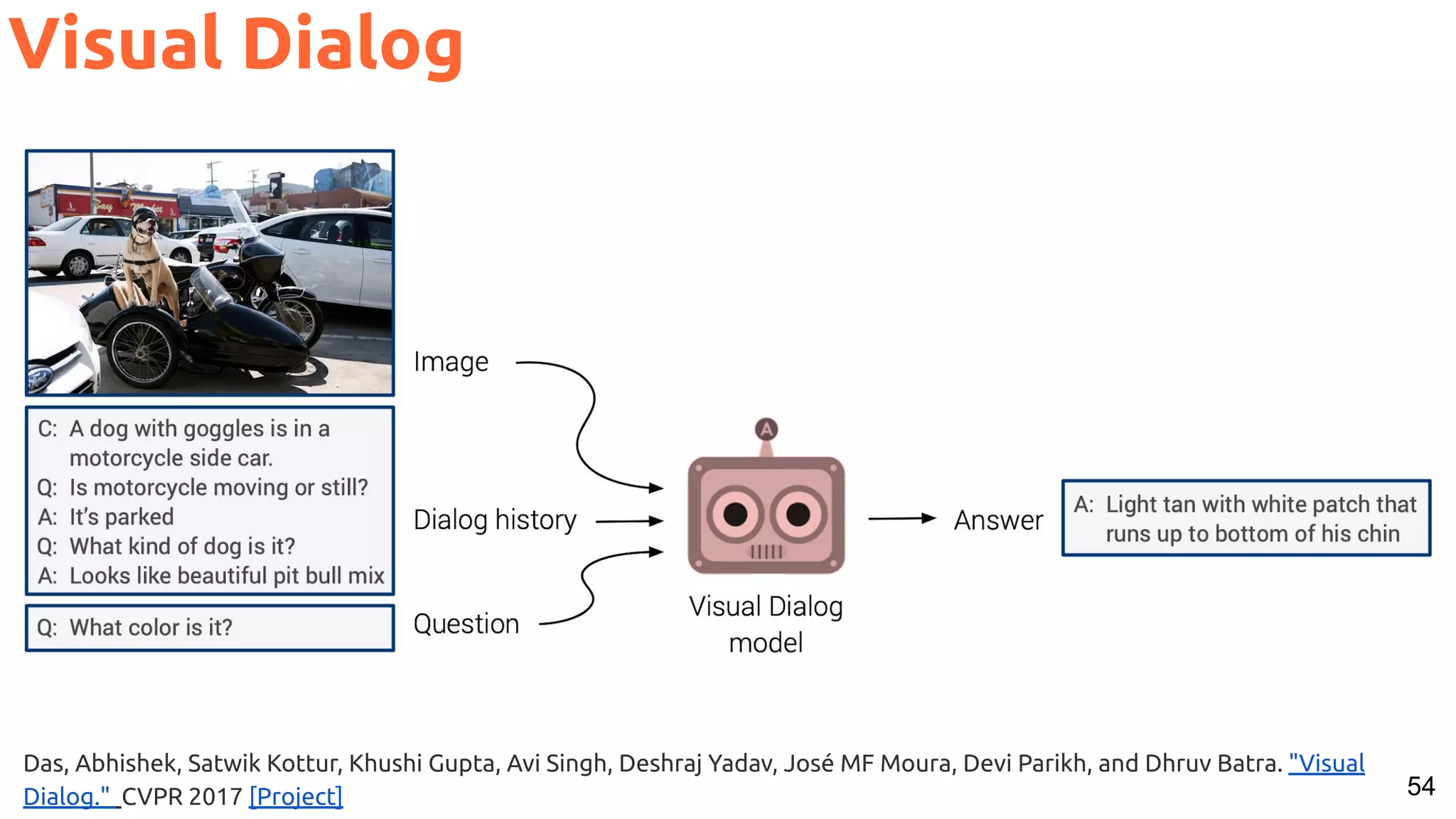 Visual Dialog

C: A dog with goggles is in a motorcycle side car.
Q: Is motorcycle moving or still?
A: It's parked
Q: What kind of dog is it?
A: Looks like beautiful pit bull mix

Q: What color is it?

Image

Dialog history

Question

A

Visual Dialog model

Answer

A: Light tan with white patch that runs up to bottom of his chin

Das, Abhishek, Satwik Kottur, Khushi Gupta, Avi Singh, Deshraj Yadav, José MF Moura, Devi Parikh, and Dhruv Batra. "Visual Dialog." CVPR 2017 [Project]

54